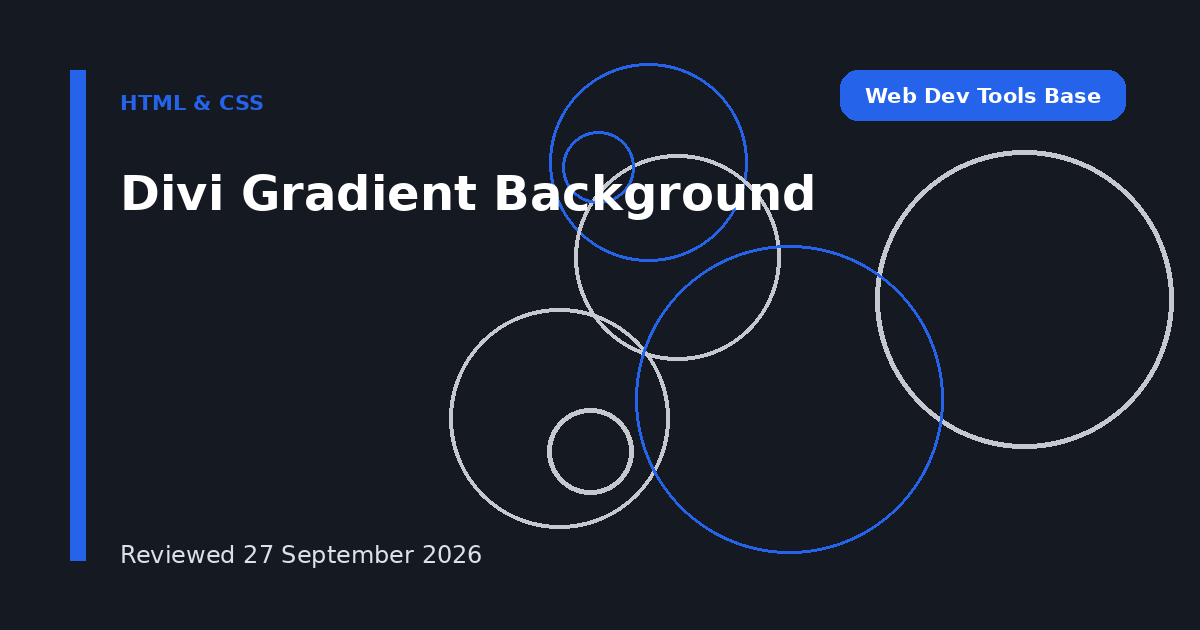 HTML & CSS

Web Dev Tools Base

Divi Gradient Background

Reviewed 27 September 2026